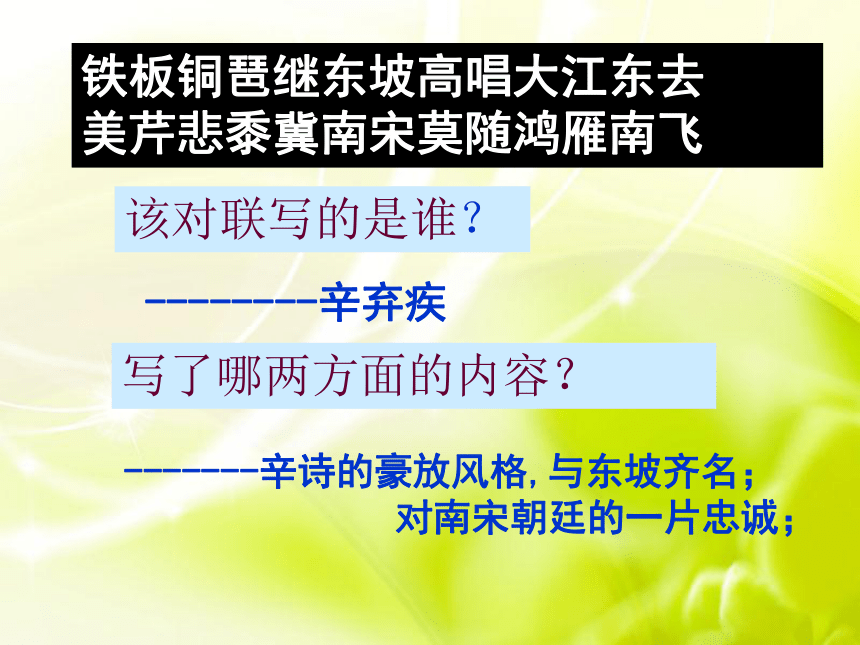 铁板铜琶继东坡高唱大江东去
美芹悲黍冀南宋莫随鸿雁南飞

该对联写的是谁？

---------辛弃疾

写了哪两方面的内容？

-------辛诗的豪放风格，与东坡齐名；
对南宋朝廷的一片忠诚；